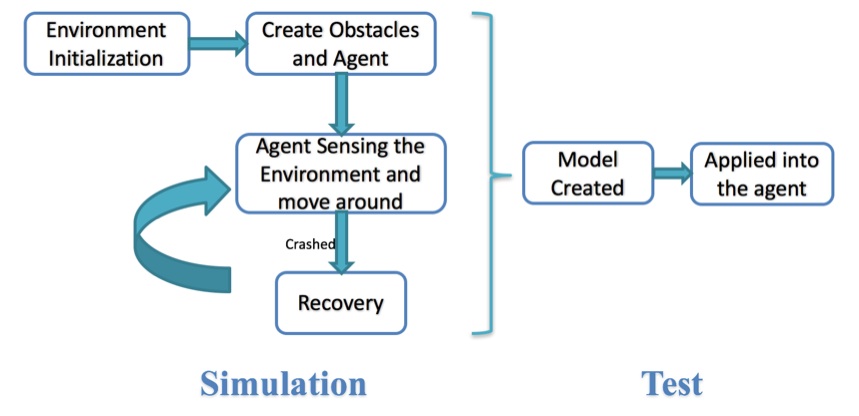 Environment Initialization

Create Obstacles and Agent

Agent Sensing the Environment and move around

Crashed

Recovery

Model Created

Applied into the agent

Simulation

Test